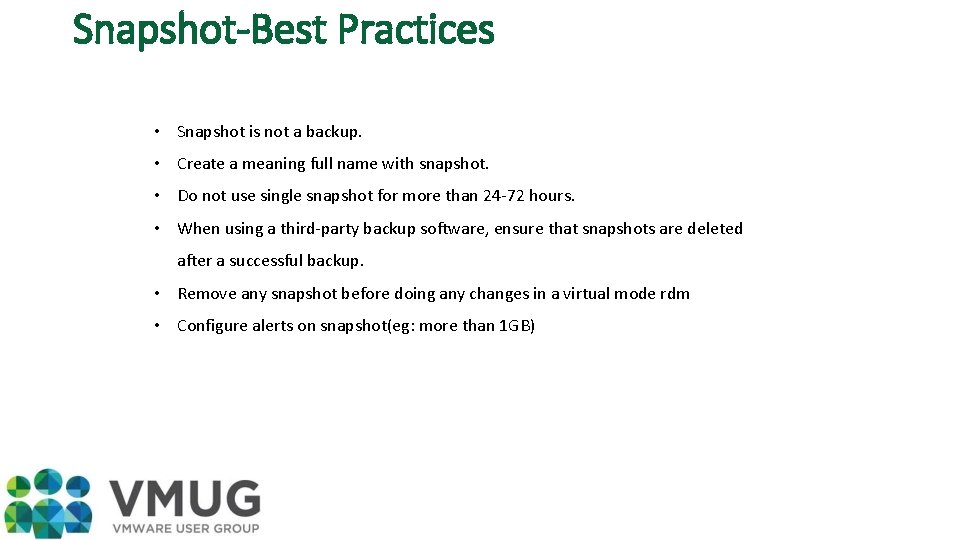 Snapshot-Best Practices

• Snapshot is not a backup.
• Create a meaning full name with snapshot.
• Do not use single snapshot for more than 24-72 hours.
• When using a third-party backup software, ensure that snapshots are deleted after a successful backup.
• Remove any snapshot before doing any changes in a virtual mode rdm
• Configure alerts on snapshot(eg: more than 1GB)

VMUG
VMWARE USER GROUP